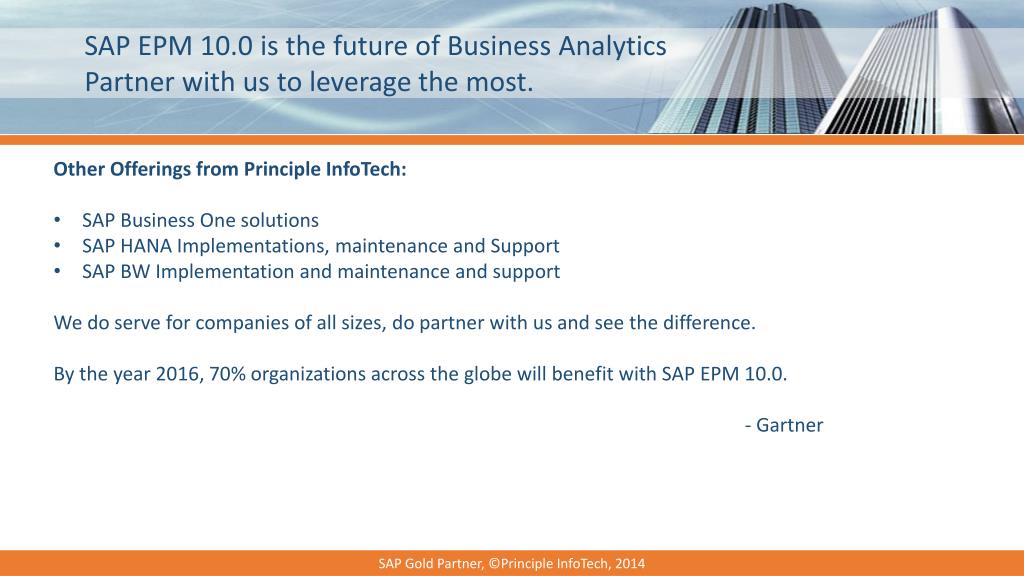 SAP EPM 10.0 is the future of Business Analytics
Partner with us to leverage the most.

Other Offerings from Principle InfoTech:

• SAP Business One solutions
• SAP HANA Implementations, maintenance and Support
• SAP BW Implementation and maintenance and support

We do serve for companies of all sizes, do partner with us and see the difference.

By the year 2016, 70% organizations across the globe will benefit with SAP EPM 10.0.

- Gartner

SAP Gold Partner, ©Principle InfoTech, 2014